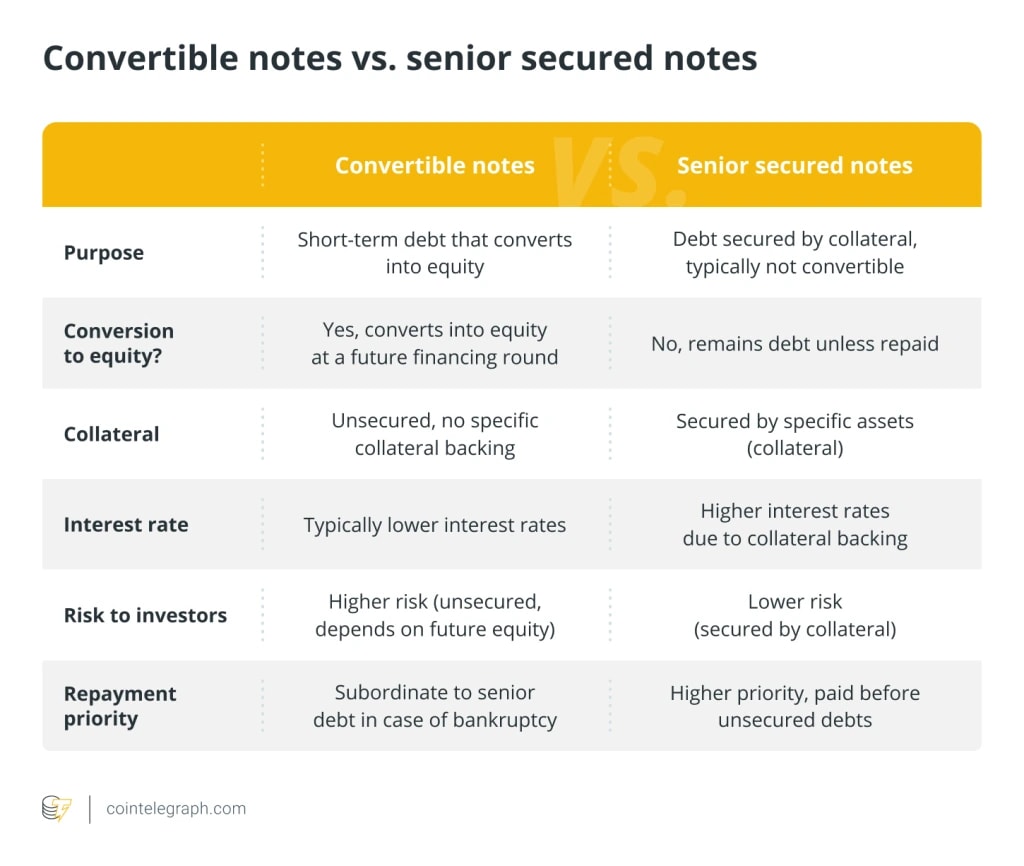 Convertible notes vs. senior secured notes

| | Convertible notes | Senior secured notes |
|---|---|---|
| Purpose | Short-term debt that converts into equity | Debt secured by collateral, typically not convertible |
| Conversion to equity? | Yes, converts into equity at a future financing round | No, remains debt unless repaid |
| Collateral | Unsecured, no specific collateral backing | Secured by specific assets (collateral) |
| Interest rate | Typically lower interest rates | Higher interest rates due to collateral backing |
| Risk to investors | Higher risk (unsecured, depends on future equity) | Lower risk (secured by collateral) |
| Repayment priority | Subordinate to senior debt in case of bankruptcy | Higher priority, paid before unsecured debts |

VS.

cointelegraph.com